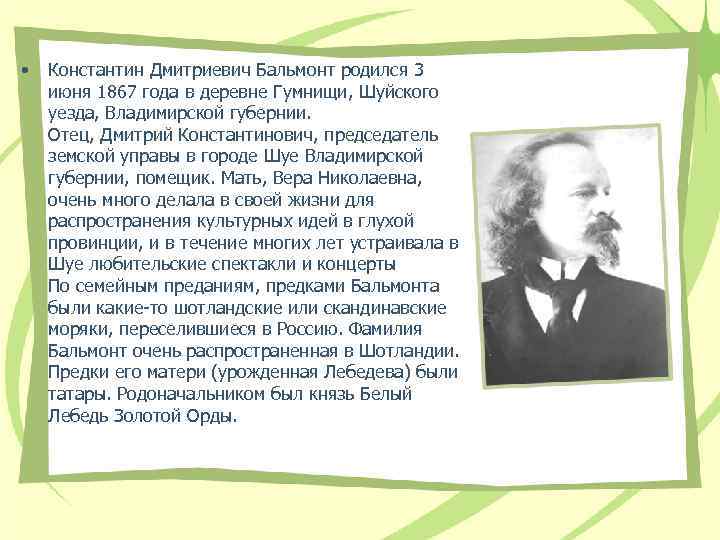 • Константин Дмитриевич Бальмонт родился 3 июня 1867 года в деревне Гумнищи, Шуйского уезда, Владимирской губернии.
Отец, Дмитрий Константинович, председатель земской управы в городе Шуе Владимирской губернии, помещик. Мать, Вера Николаевна, очень много делала в своей жизни для распространения культурных идей в глухой провинции, и в течение многих лет устраивала в Шуе любительские спектакли и концерты
По семейным преданиям, предками Бальмонта были какие-то шотландские или скандинавские моряки, переселившиеся в Россию. Фамилия Бальмонт очень распространенная в Шотландии. Предки его матери (урожденная Лебедева) были татары. Родоначальником был князь Белый Лебедь Золотой Орды.